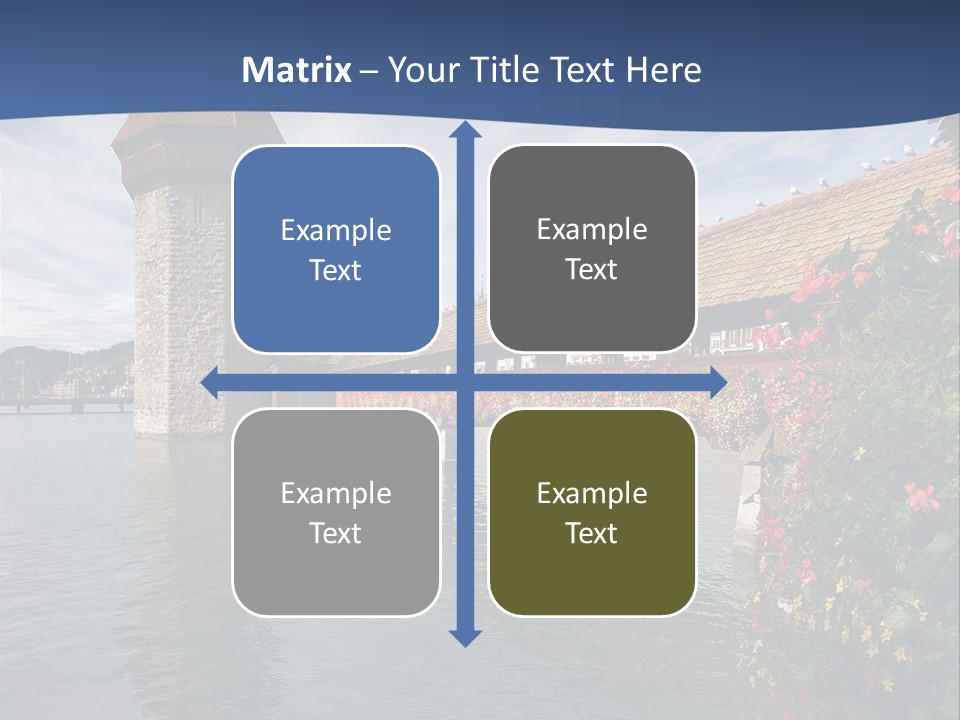 Matrix – Your Title Text Here

Example Text

Example Text

Example Text

Example Text